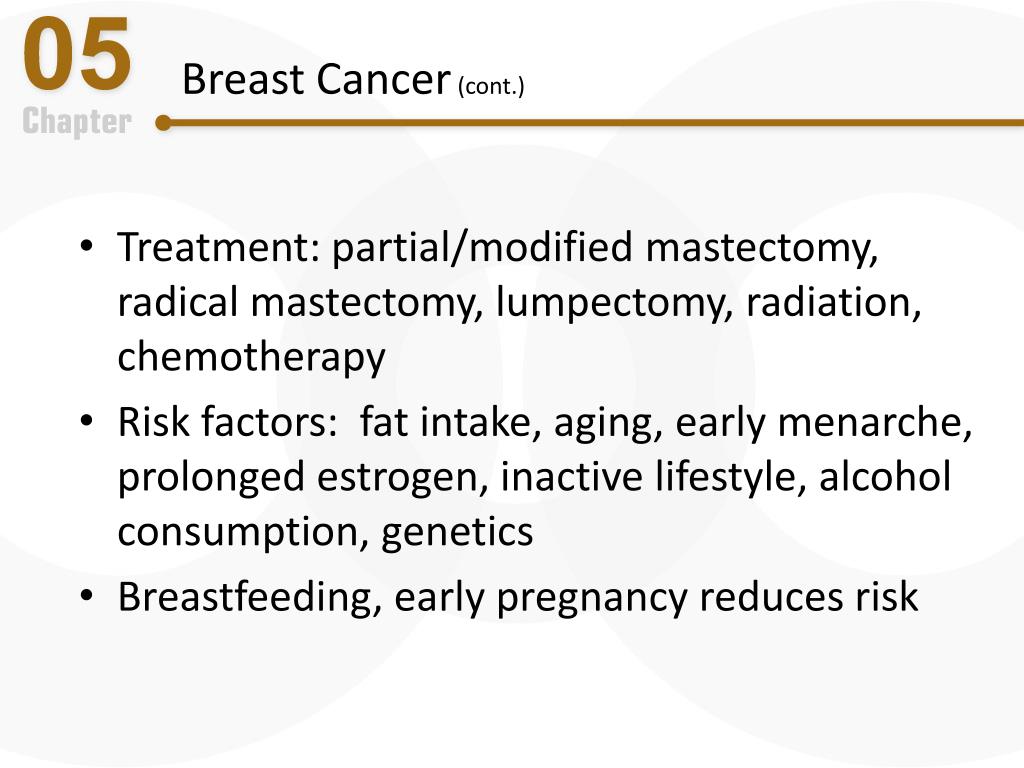 05
Chapter

Breast Cancer (cont.)

• Treatment: partial/modified mastectomy, radical mastectomy, lumpectomy, radiation, chemotherapy
• Risk factors: fat intake, aging, early menarche, prolonged estrogen, inactive lifestyle, alcohol consumption, genetics
• Breastfeeding, early pregnancy reduces risk